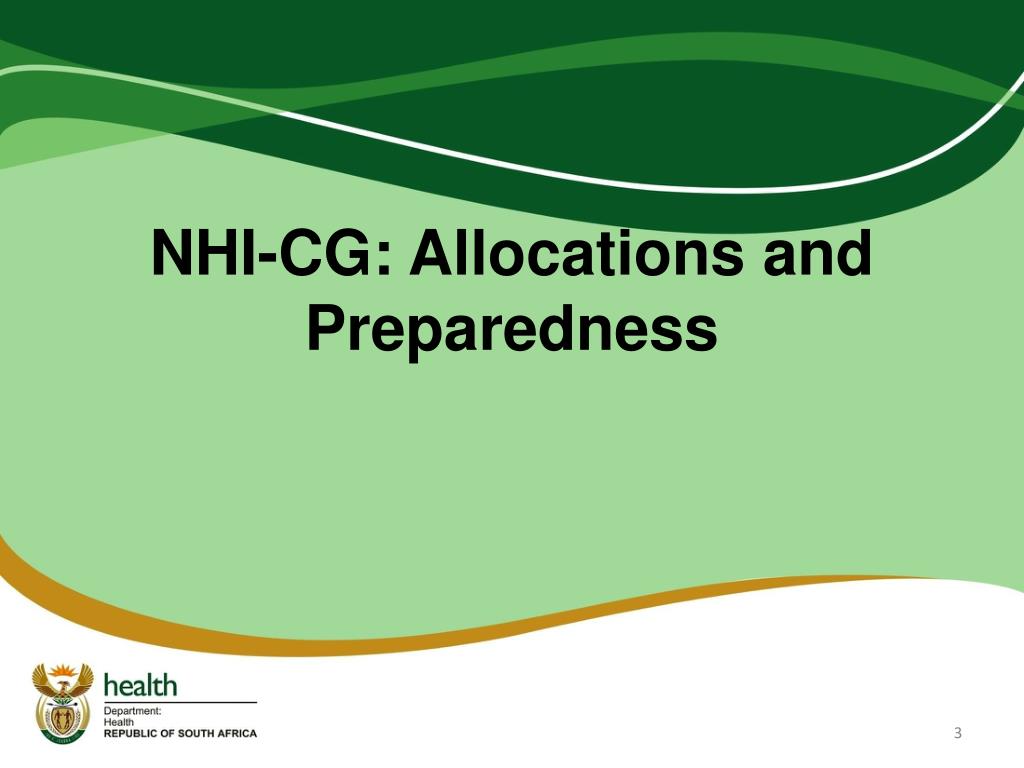 NHI-CG: Allocations and Preparedness

health
Department:
Health
REPUBLIC OF SOUTH AFRICA

3